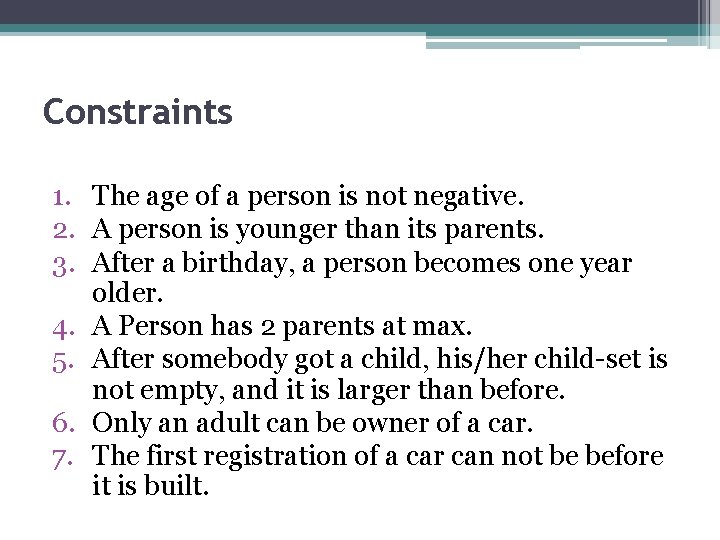 Constraints

1. The age of a person is not negative.
2. A person is younger than its parents.
3. After a birthday, a person becomes one year older.
4. A Person has 2 parents at max.
5. After somebody got a child, his/her child-set is not empty, and it is larger than before.
6. Only an adult can be owner of a car.
7. The first registration of a car can not be before it is built.